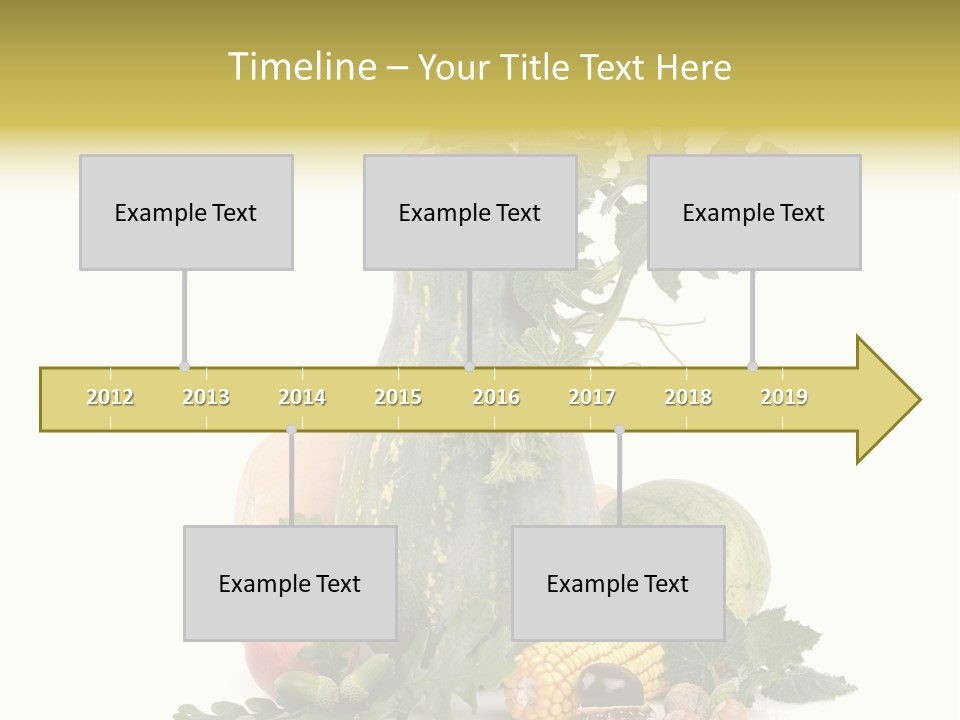 Timeline – Your Title Text Here

Example Text

Example Text

Example Text

2012 2013 2014 2015 2016 2017 2018 2019

Example Text

Example Text